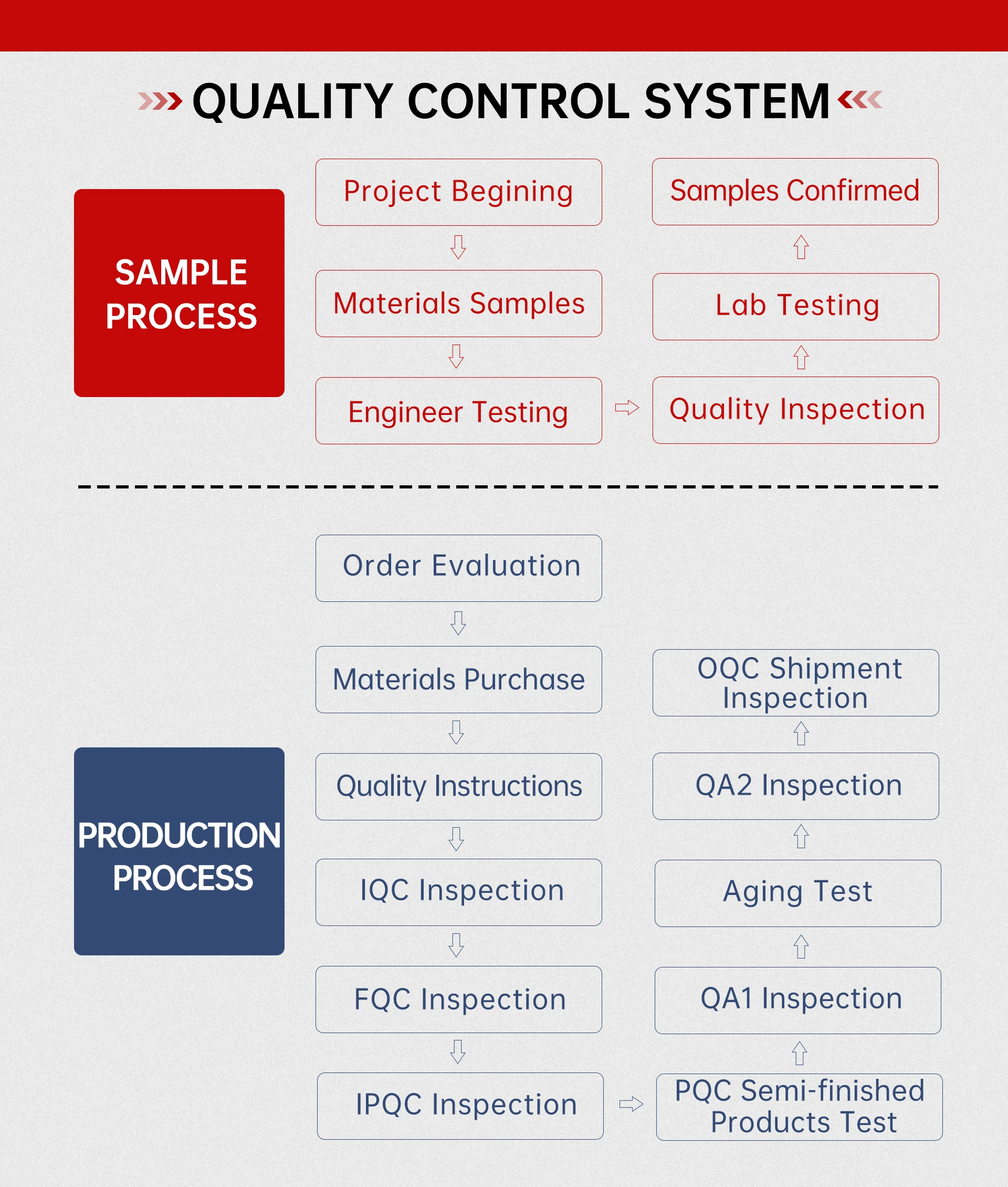 QUALITY CONTROL SYSTEM

SAMPLE PROCESS

Project Begining

Materials Samples

Engineer Testing

Quality Inspection

Lab Testing

Samples Confirmed

PRODUCTION PROCESS

Order Evaluation

Materials Purchase

Quality Instructions

IQC Inspection

FQC Inspection

IPQC Inspection

PQC Semi-finished Products Test

QA1 Inspection

Aging Test

QA2 Inspection

OQC Shipment Inspection